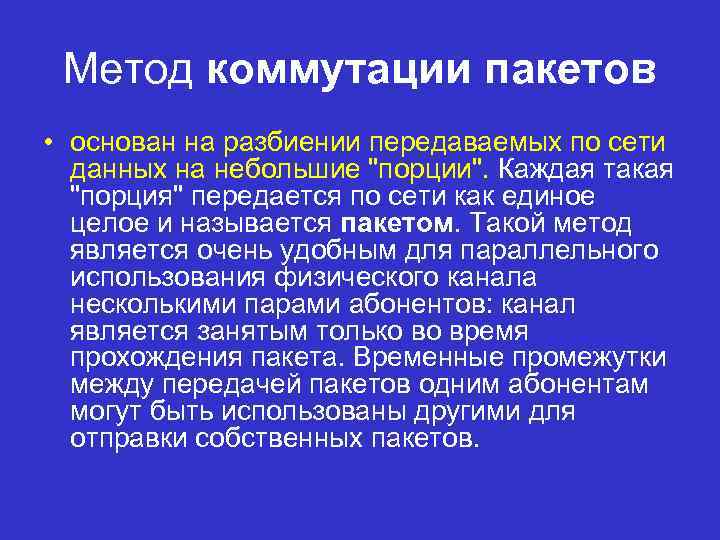 Метод коммутации пакетов

• основан на разбиении передаваемых по сети данных на небольшие "порции". Каждая такая "порция" передается по сети как единое целое и называется пакетом. Такой метод является очень удобным для параллельного использования физического канала несколькими парами абонентов: канал является занятым только во время прохождения пакета. Временные промежутки между передачей пакетов одним абонентам могут быть использованы другими для отправки собственных пакетов.